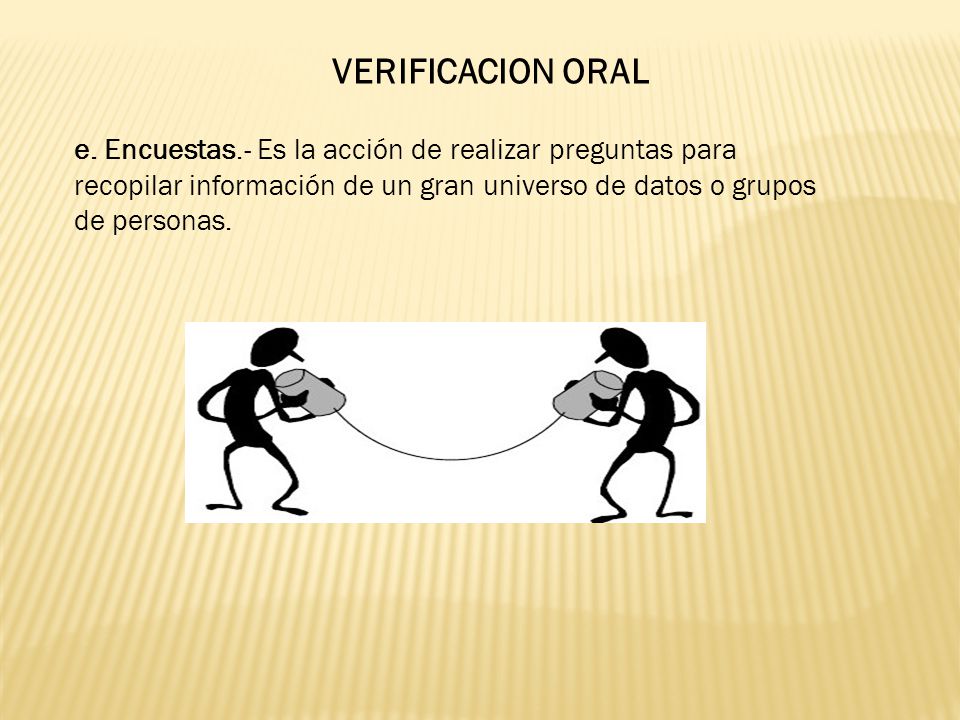 VERIFICACION ORAL

e. Encuestas.- Es la acción de realizar preguntas para recopilar información de un gran universo de datos o grupos de personas.